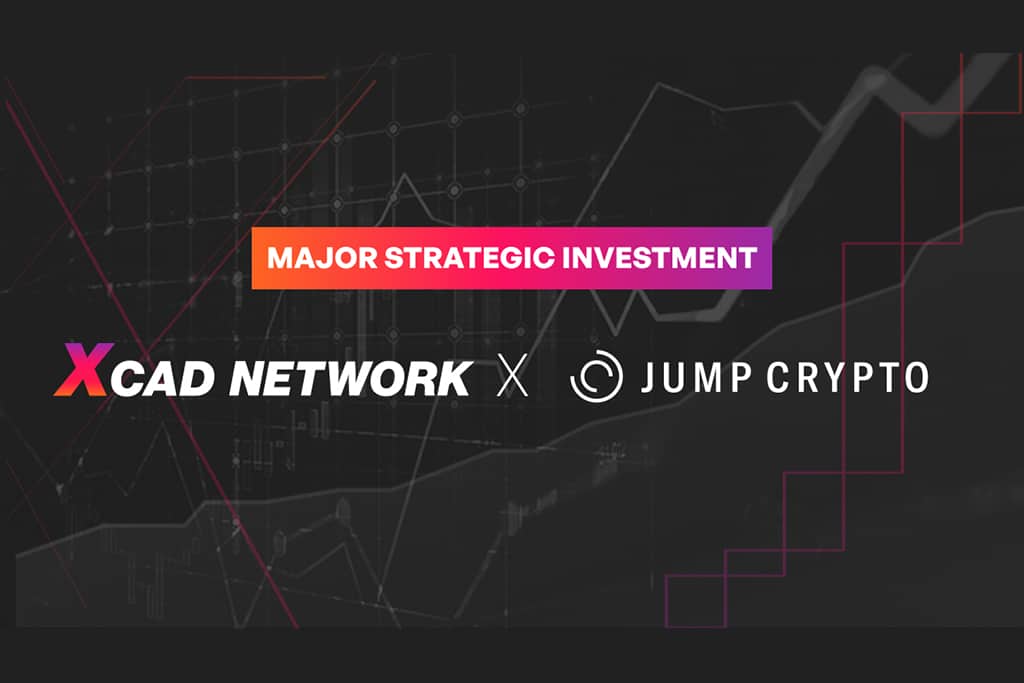 MAJOR STRATEGIC INVESTMENT

XCAD NETWORK X JUMP CRYPTO